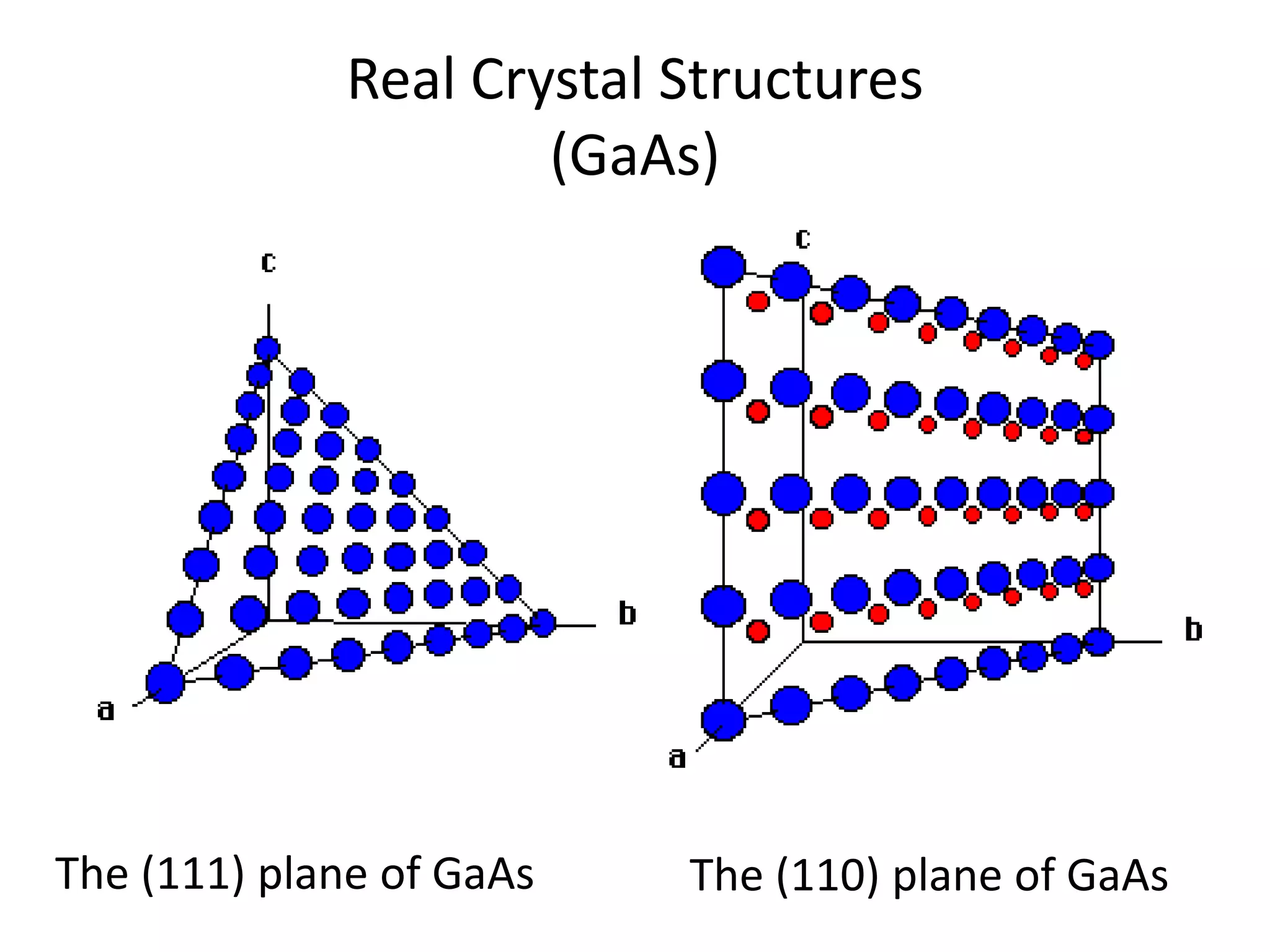 Real Crystal Structures
(GaAs)

c

b

a

c

b

a

The (111) plane of GaAs

The (110) plane of GaAs